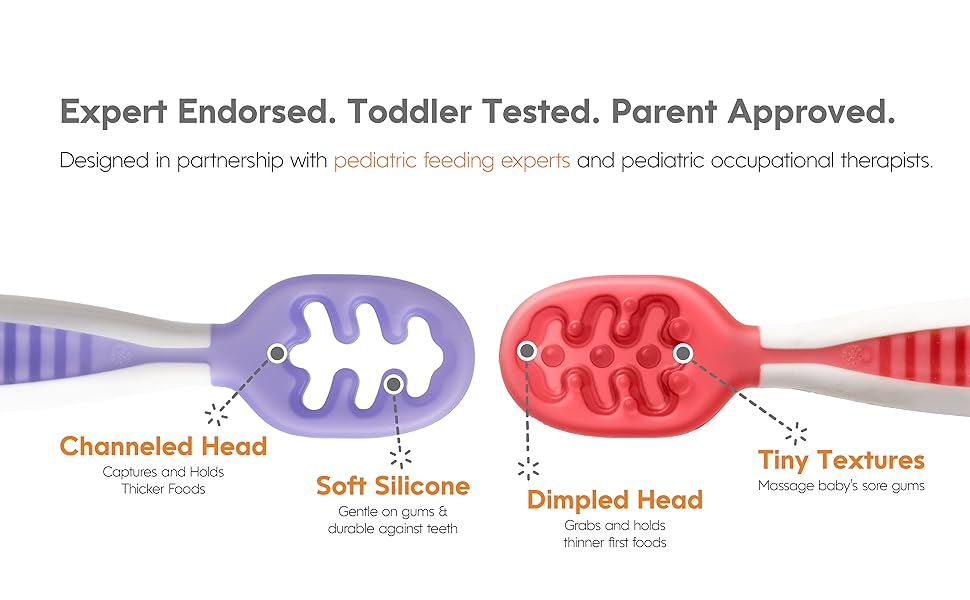 Expert Endorsed. Toddler Tested. Parent Approved.

Designed in partnership with pediatric feeding experts and pediatric occupational therapists.

Channeled Head
Captures and Holds Thicker Foods

Soft Silicone
Gentle on gums & durable against teeth

Dimpled Head
Grabs and holds thinner first foods

Tiny Textures
Massage baby's sore gums